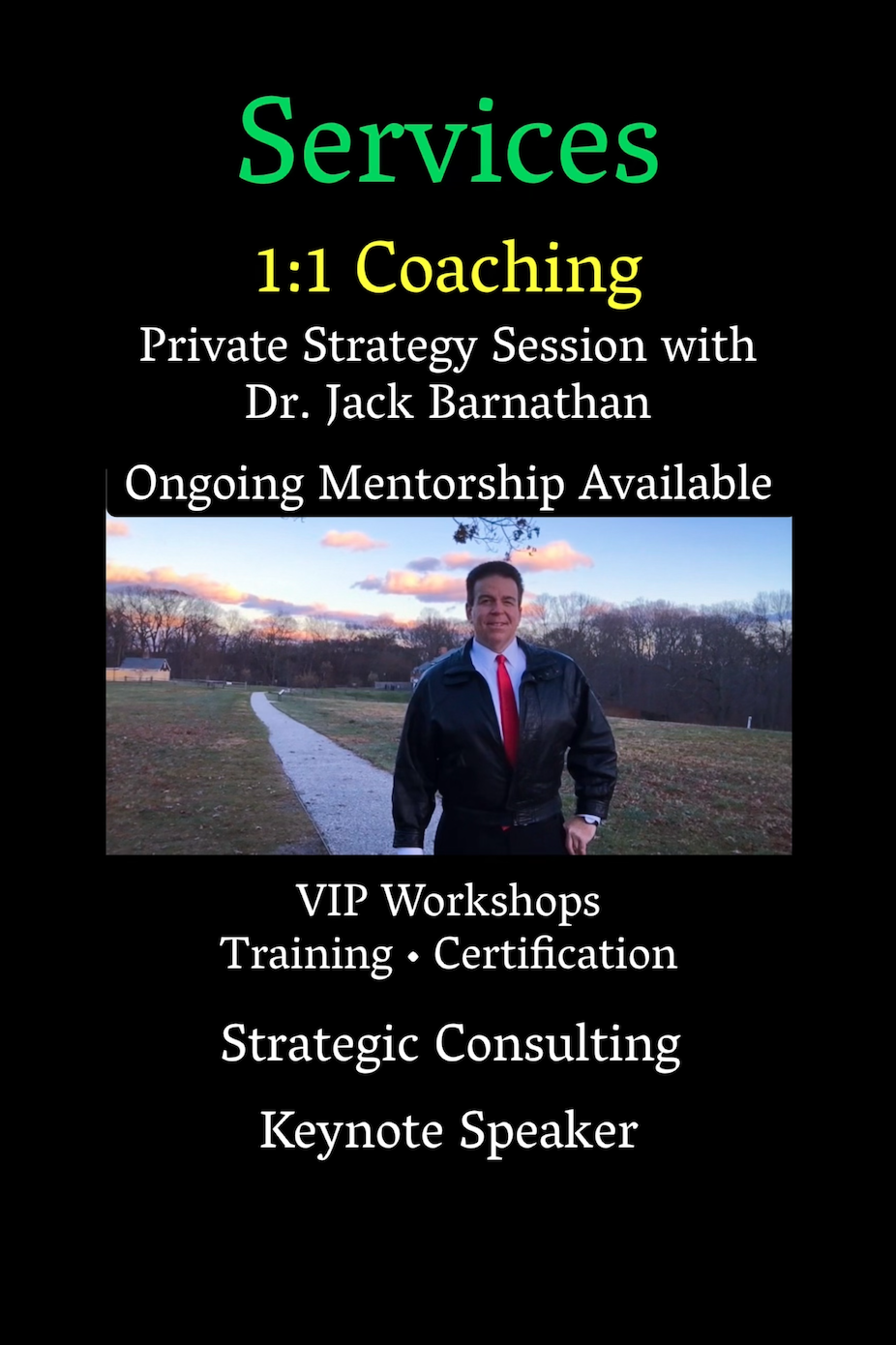 Services

1:1 Coaching

Private Strategy Session with Dr. Jack Barnathan

Ongoing Mentorship Available

VIP Workshops
Training • Certification

Strategic Consulting

Keynote Speaker